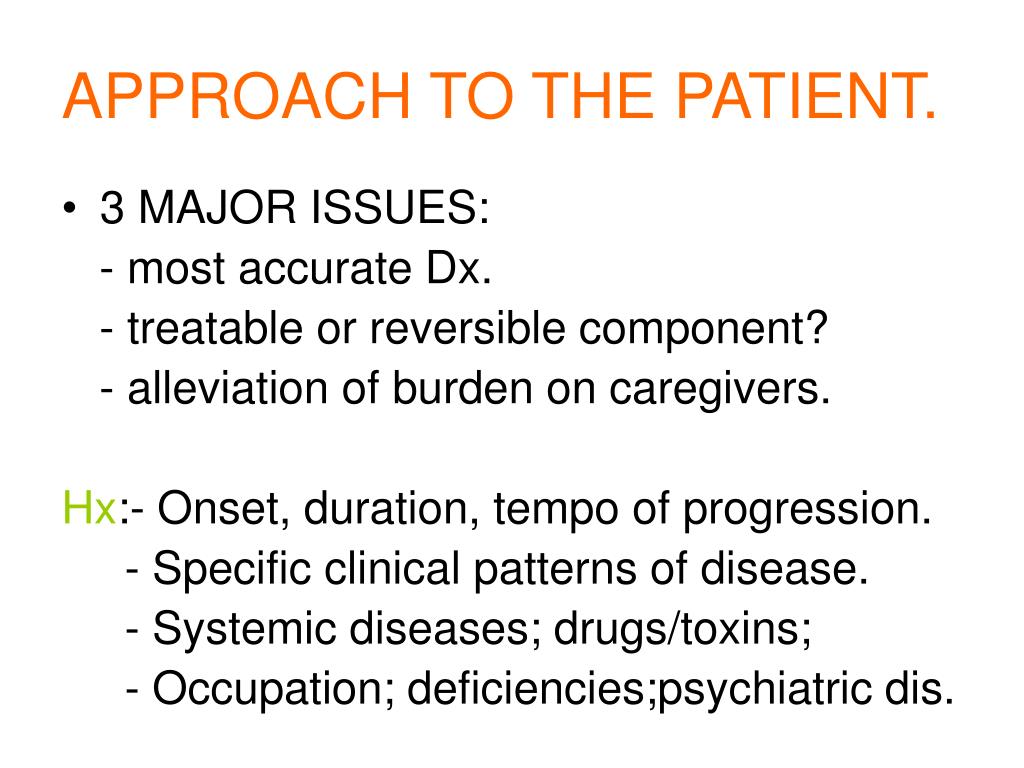 APPROACH TO THE PATIENT.

• 3 MAJOR ISSUES:
- most accurate Dx.
- treatable or reversible component?
- alleviation of burden on caregivers.

Hx:- Onset, duration, tempo of progression.
- Specific clinical patterns of disease.
- Systemic diseases; drugs/toxins;
- Occupation; deficiencies;psychiatric dis.